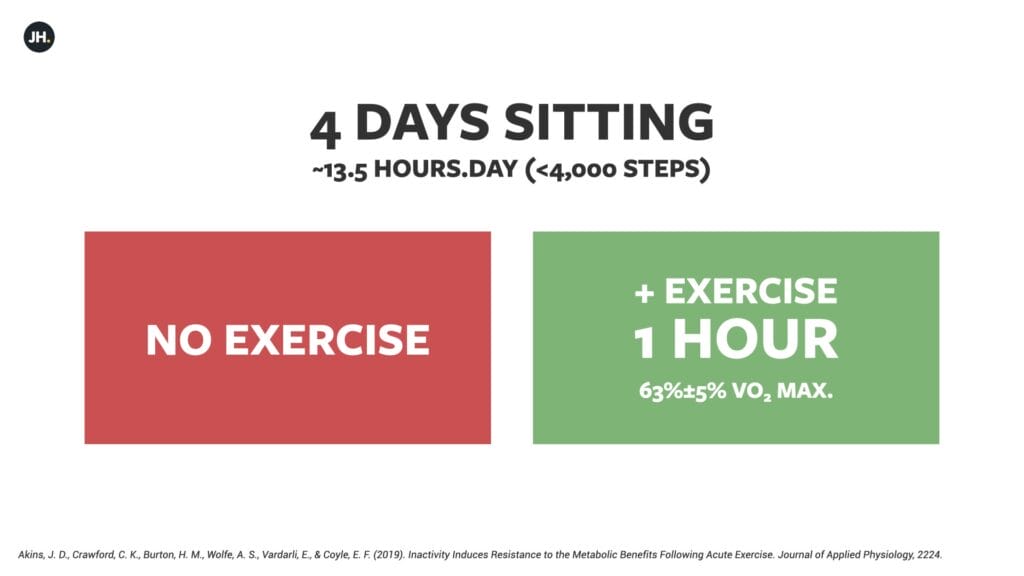 JH.

4 DAYS SITTING

~13.5 HOURS.DAY (<4,000 STEPS)

NO EXERCISE

+ EXERCISE
1 HOUR
63%±5% $VO_2$ MAX.

Akins, J. D., Crawford, C. K., Burton, H. M., Wolfe, A. S., Vardarli, E., & Coyle, E. F. (2019). Inactivity Induces Resistance to the Metabolic Benefits Following Acute Exercise. Journal of Applied Physiology, 2224.